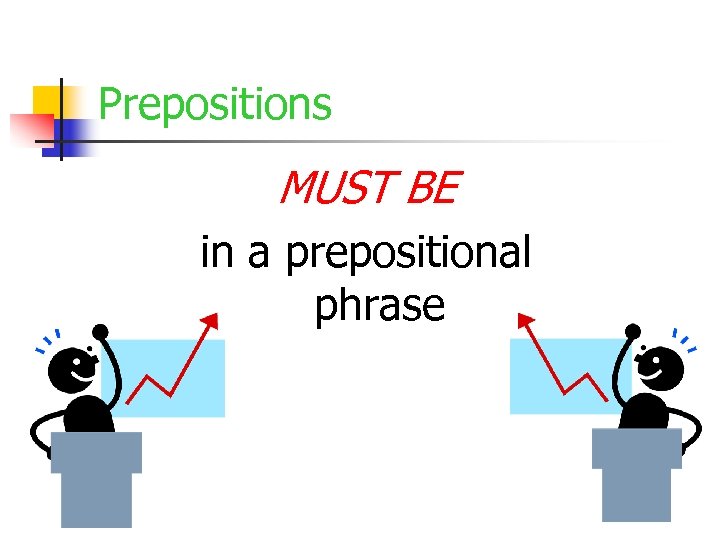 Prepositions

MUST BE

in a prepositional phrase